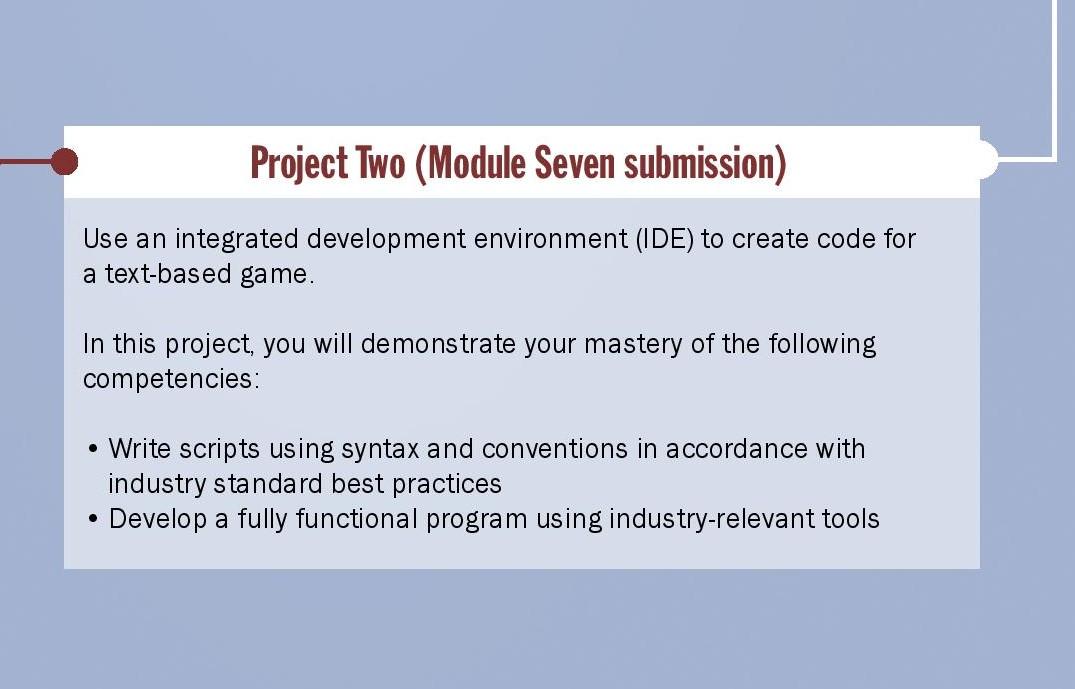 Project Two (Module Seven submission)

Use an integrated development environment (IDE) to create code for a text-based game.

In this project, you will demonstrate your mastery of the following competencies:

• Write scripts using syntax and conventions in accordance with industry standard best practices
• Develop a fully functional program using industry-relevant tools